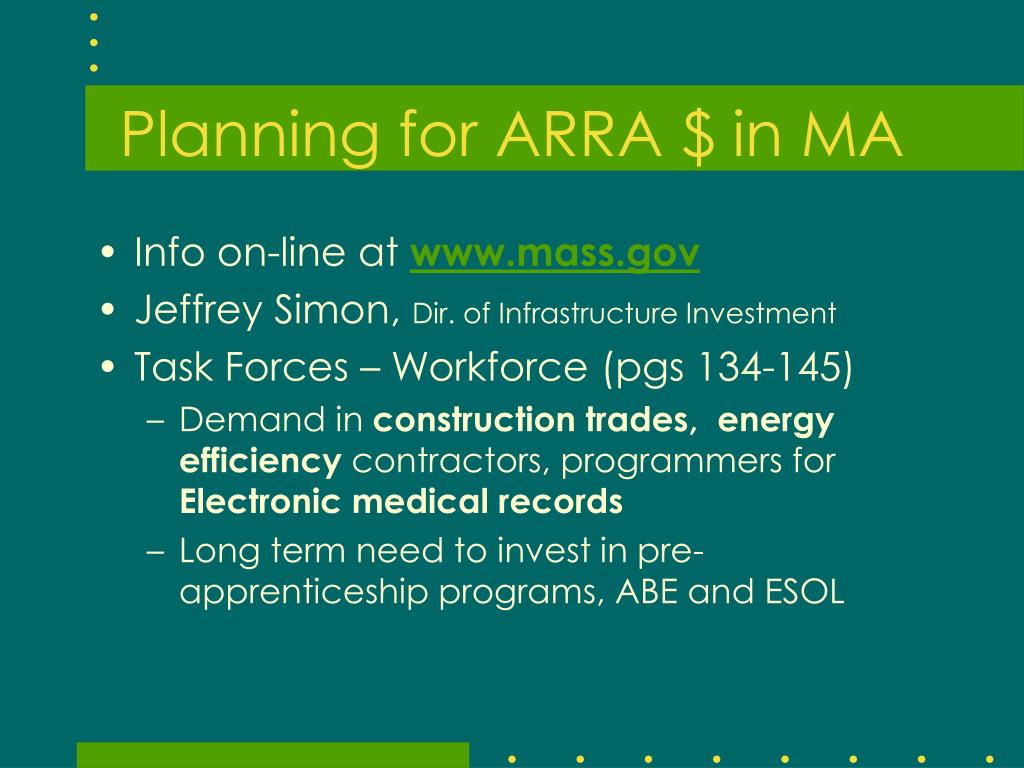 Planning for ARRA $ in MA

• Info on-line at www.mass.gov
• Jeffrey Simon, Dir. of Infrastructure Investment
• Task Forces – Workforce (pgs 134-145)
– Demand in construction trades, energy efficiency contractors, programmers for Electronic medical records
– Long term need to invest in pre-apprenticeship programs, ABE and ESOL